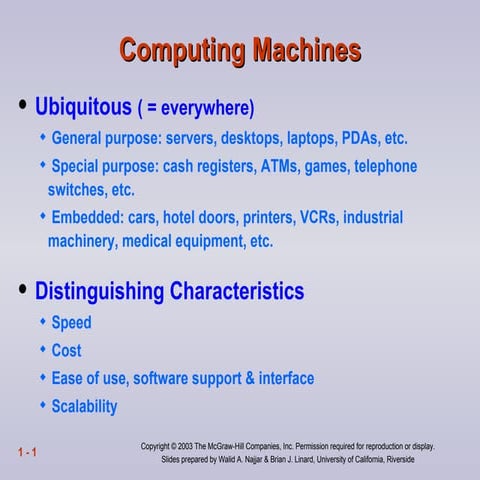 Computing Machines

• Ubiquitous ( = everywhere)

◆ General purpose: servers, desktops, laptops, PDAs, etc.

◆ Special purpose: cash registers, ATMs, games, telephone switches, etc.

◆ Embedded: cars, hotel doors, printers, VCRs, industrial machinery, medical equipment, etc.

• Distinguishing Characteristics

◆ Speed

◆ Cost

◆ Ease of use, software support & interface

◆ Scalability

1 - 1

Copyright © 2003 The McGraw-Hill Companies, Inc. Permission required for reproduction or display.
Slides prepared by Walid A. Najjar & Brian J. Linard, University of California, Riverside